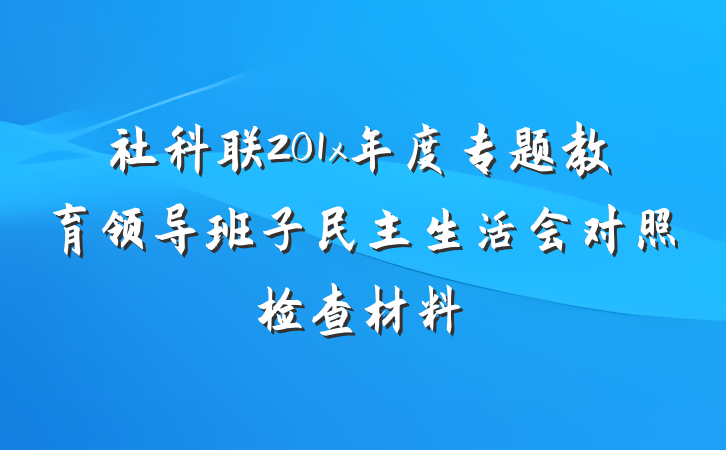 社科联201x年度专题教育领导班子民主生活会对照检查材料